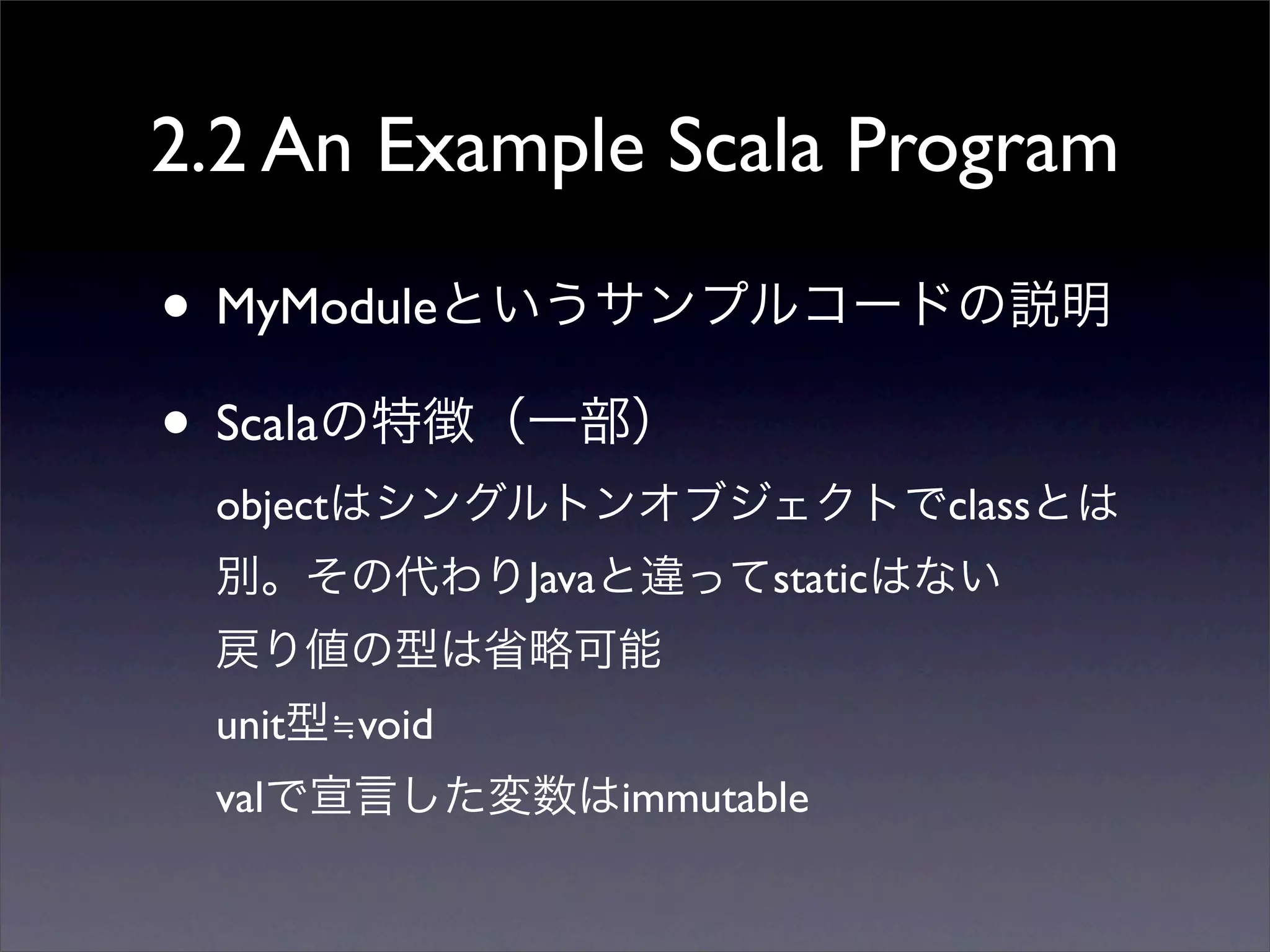 2.2 An Example Scala Program

• MyModuleというサンプルコードの説明

• Scalaの特徴（一部）

objectはシングルトンオブジェクトでclassとは別。その代わりJavaと違ってstaticはない

戻り値の型は省略可能

unit型≒void

valで宣言した変数はimmutable